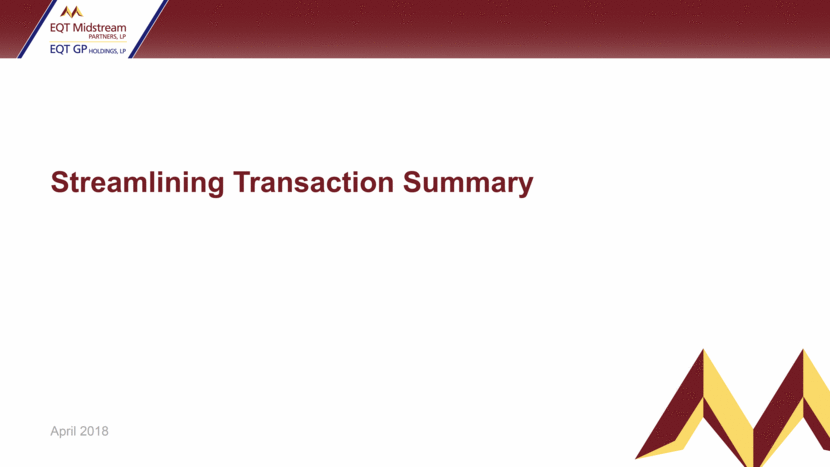 EQT Midstream PARTNERS, LP
EQT GP HOLDINGS, LP

Streamlining Transaction Summary

April 2018